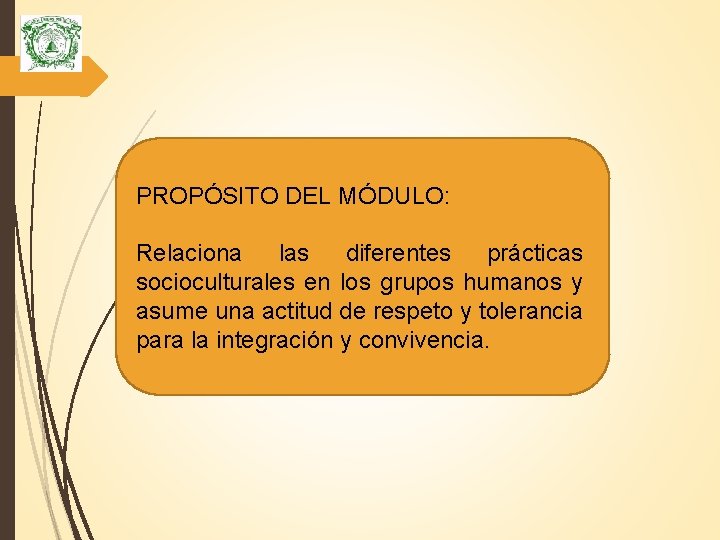 PROPÓSITO DEL MÓDULO:

Relaciona las diferentes prácticas socioculturales en los grupos humanos y asume una actitud de respeto y tolerancia para la integración y convivencia.